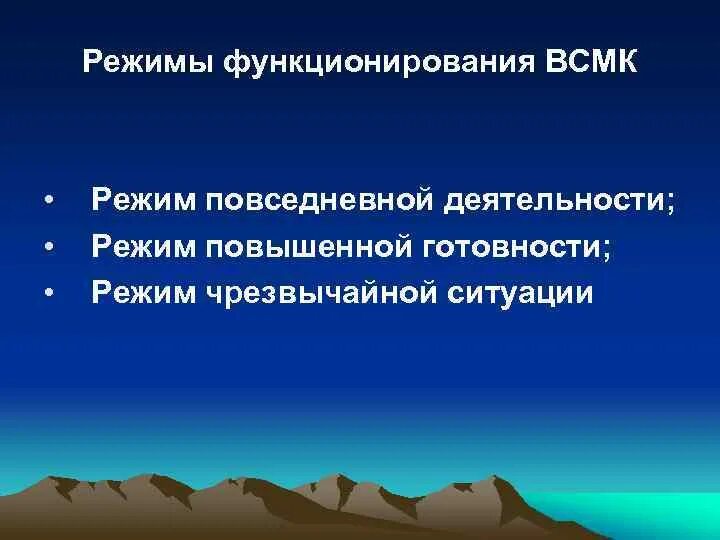 Режимы функционирования ВСМК

• Режим повседневной деятельности;
• Режим повышенной готовности;
• Режим чрезвычайной ситуации